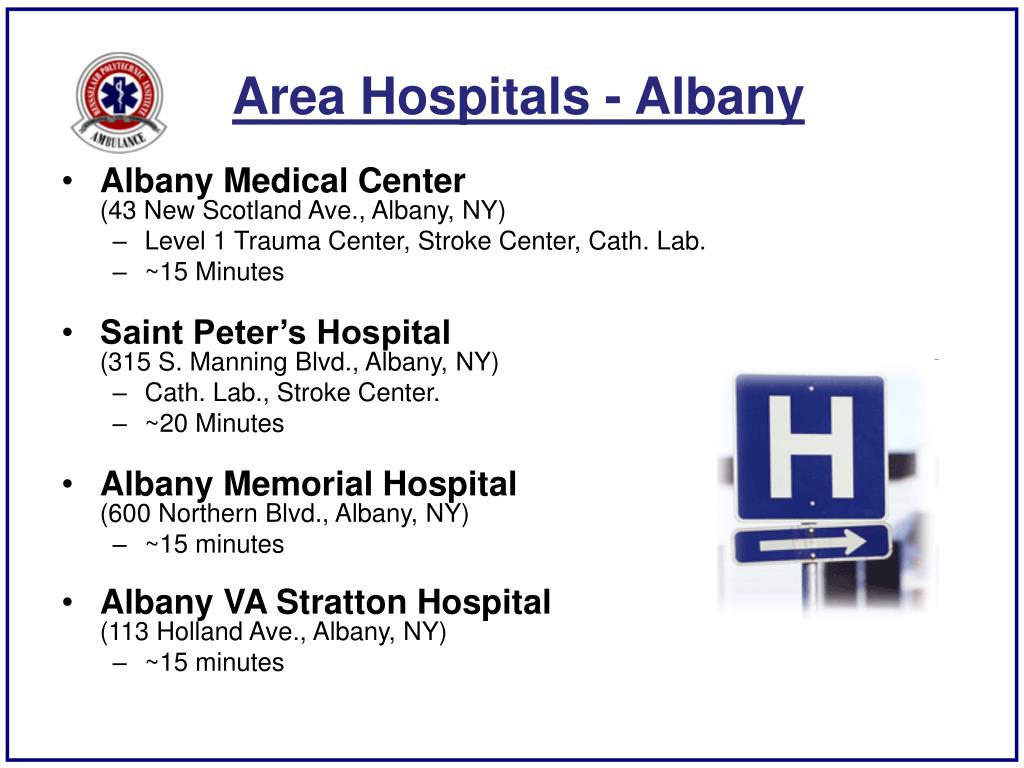 RENSSELAER POLYTECHNIC INSTITUTE
AMBULANCE

Area Hospitals - Albany

• Albany Medical Center
(43 New Scotland Ave., Albany, NY)
– Level 1 Trauma Center, Stroke Center, Cath. Lab.
– ~15 Minutes

• Saint Peter's Hospital
(315 S. Manning Blvd., Albany, NY)
– Cath. Lab., Stroke Center.
– ~20 Minutes

• Albany Memorial Hospital
(600 Northern Blvd., Albany, NY)
– ~15 minutes

• Albany VA Stratton Hospital
(113 Holland Ave., Albany, NY)
– ~15 minutes

H